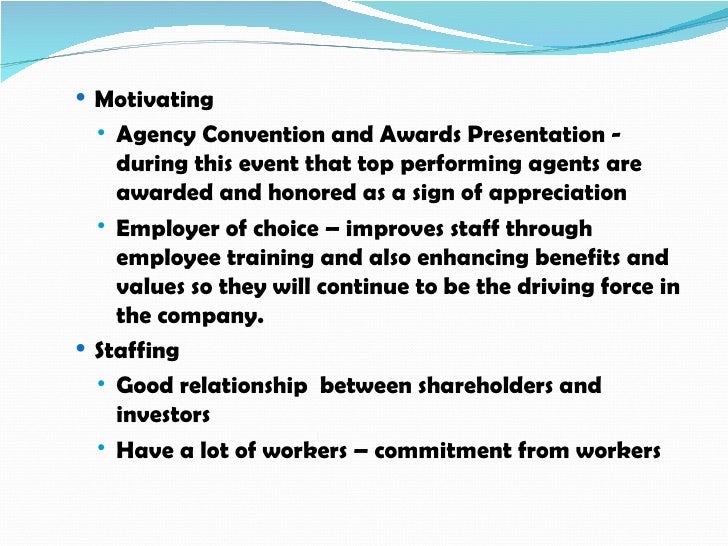 • Motivating

• Agency Convention and Awards Presentation - during this event that top performing agents are awarded and honored as a sign of appreciation

• Employer of choice – improves staff through employee training and also enhancing benefits and values so they will continue to be the driving force in the company.

• Staffing

• Good relationship between shareholders and investors

• Have a lot of workers – commitment from workers